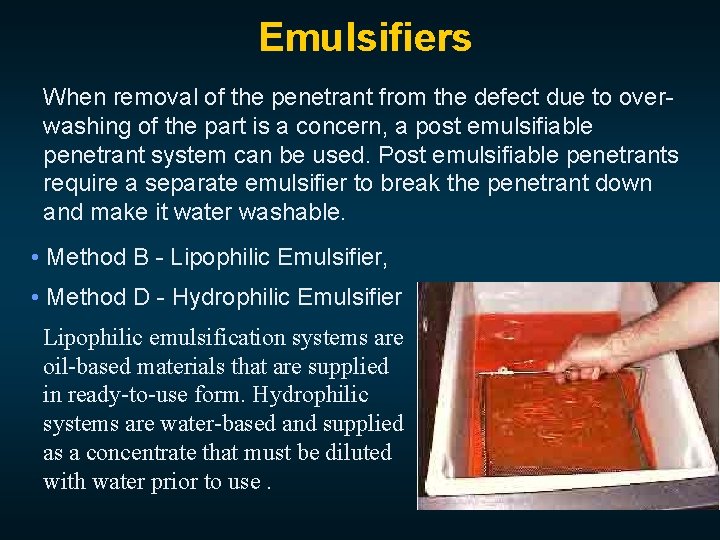 Emulsifiers

When removal of the penetrant from the defect due to over-washing of the part is a concern, a post emulsifiable penetrant system can be used. Post emulsifiable penetrants require a separate emulsifier to break the penetrant down and make it water washable.

• Method B - Lipophilic Emulsifier,
• Method D - Hydrophilic Emulsifier

Lipophilic emulsification systems are oil-based materials that are supplied in ready-to-use form. Hydrophilic systems are water-based and supplied as a concentrate that must be diluted with water prior to use .